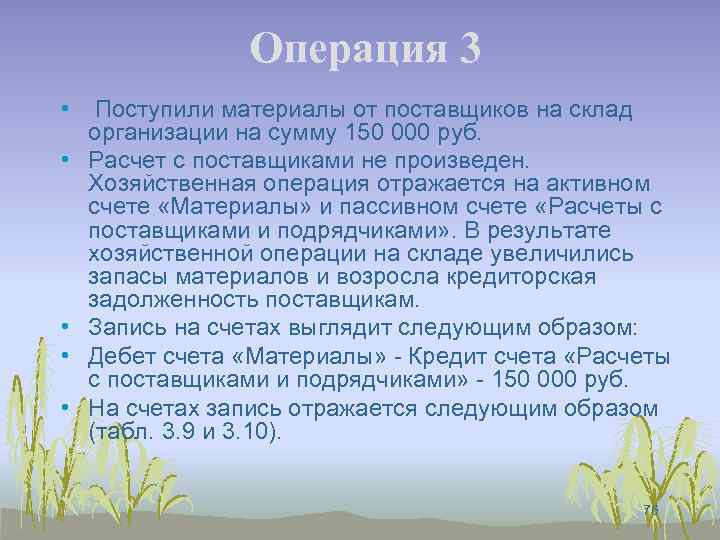 Операция 3

• Поступили материалы от поставщиков на склад организации на сумму 150 000 руб.

• Расчет с поставщиками не произведен. Хозяйственная операция отражается на активном счете «Материалы» и пассивном счете «Расчеты с поставщиками и подрядчиками». В результате хозяйственной операции на складе увеличились запасы материалов и возросла кредиторская задолженность поставщикам.

• Запись на счетах выглядит следующим образом:

• Дебет счета «Материалы» - Кредит счета «Расчеты с поставщиками и подрядчиками» - 150 000 руб.

• На счетах запись отражается следующим образом (табл. 3.9 и 3.10).

76